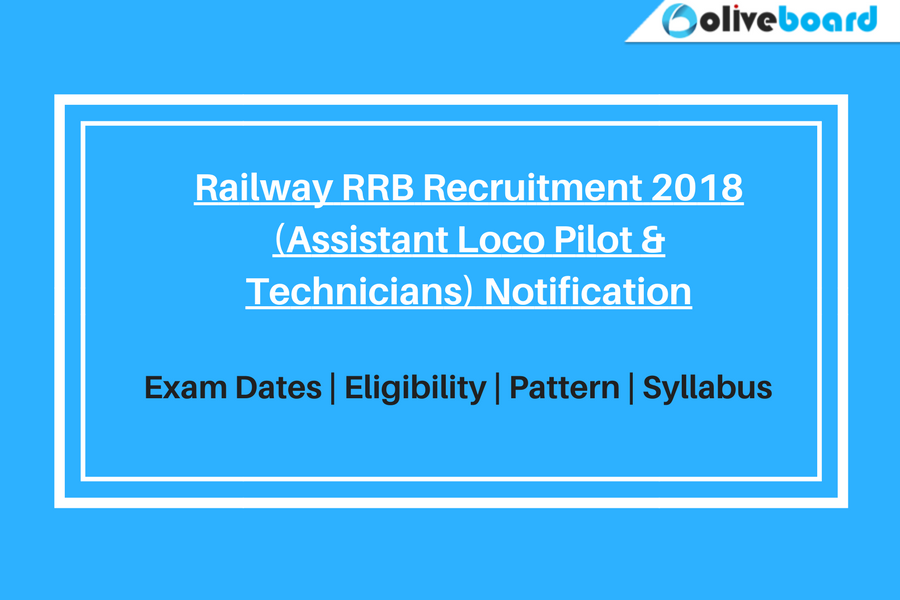 oliveboard

Railway RRB Recruitment 2018 (Assistant Loco Pilot & Technicians) Notification

Exam Dates | Eligibility | Pattern | Syllabus